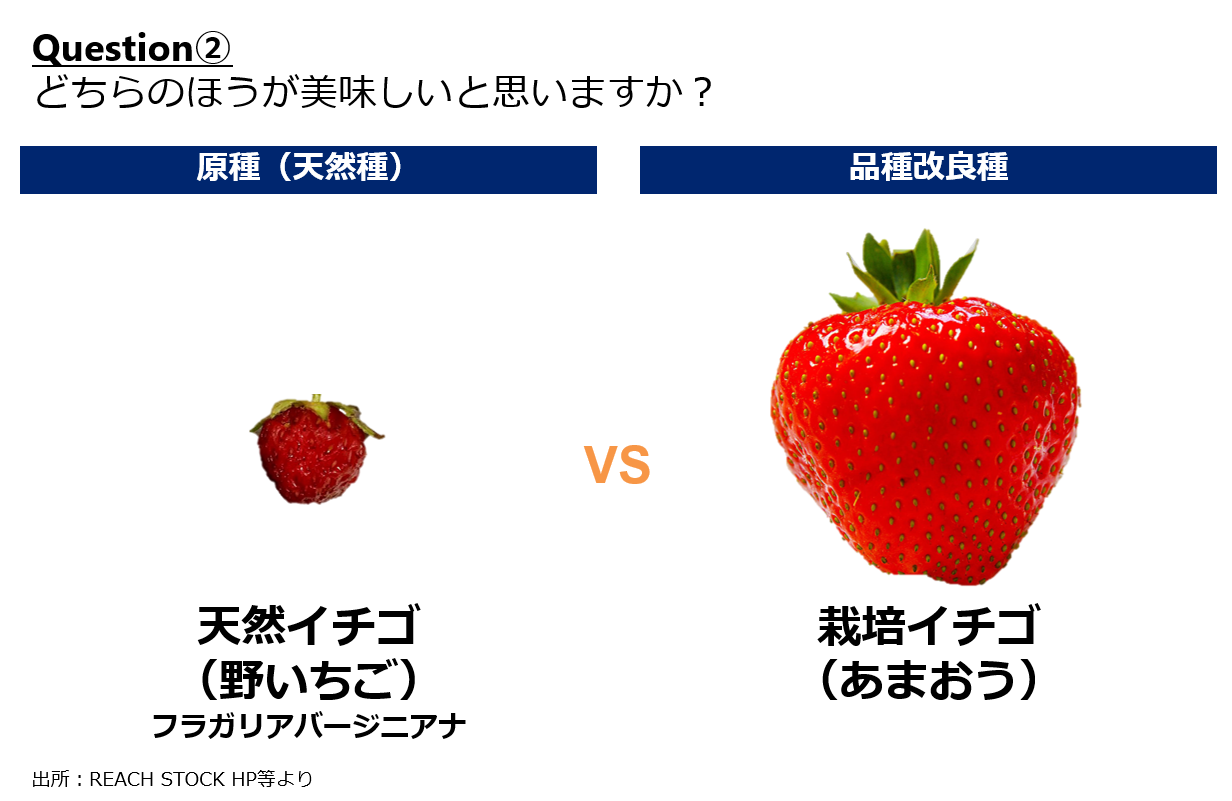 Question②
どちらのほうが美味しいと思いますか？

原種（天然種）

品種改良種

VS

天然イチゴ
（野いちご）
フラガリアバージニアナ

栽培イチゴ
（あまおう）

出所：REACH STOCK HP等より